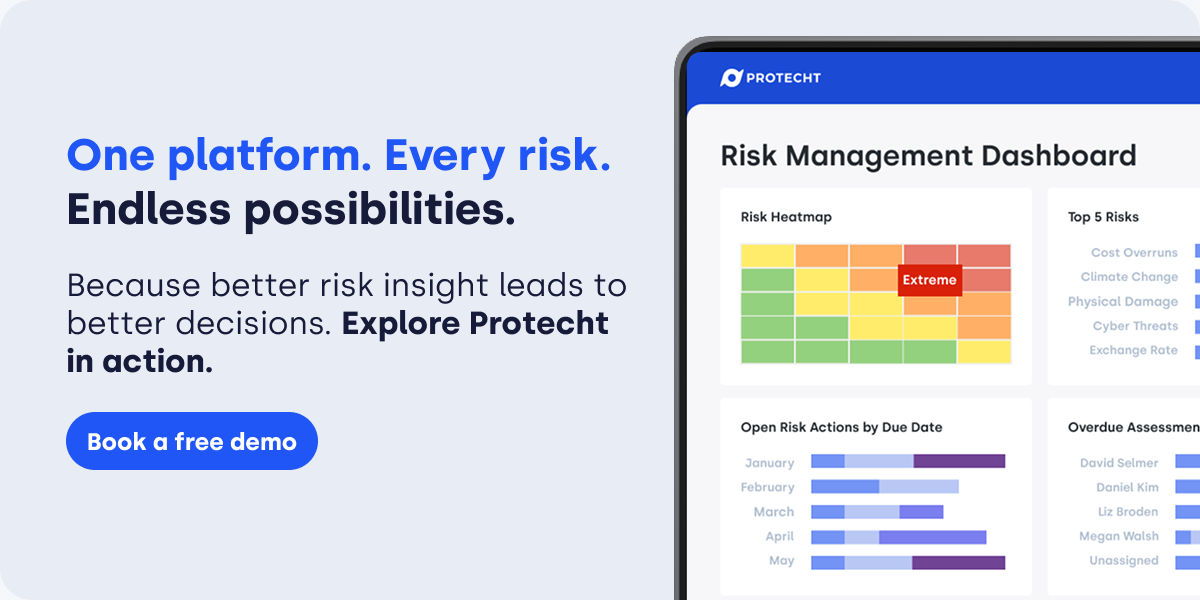 One platform. Every risk.
Endless possibilities.

Because better risk insight leads to better decisions. Explore Protecht in action.

Book a free demo

PROTECHT

Risk Management Dashboard

Risk Heatmap

Extreme

Top 5 Risks

Cost Overruns
Climate Change
Physical Damage
Cyber Threats
Exchange Rate

Open Risk Actions by Due Date

January
February
March
April
May

Overdue Assessmen

David Selmer
Daniel Kim
Liz Broden
Megan Walsh
Unassigned